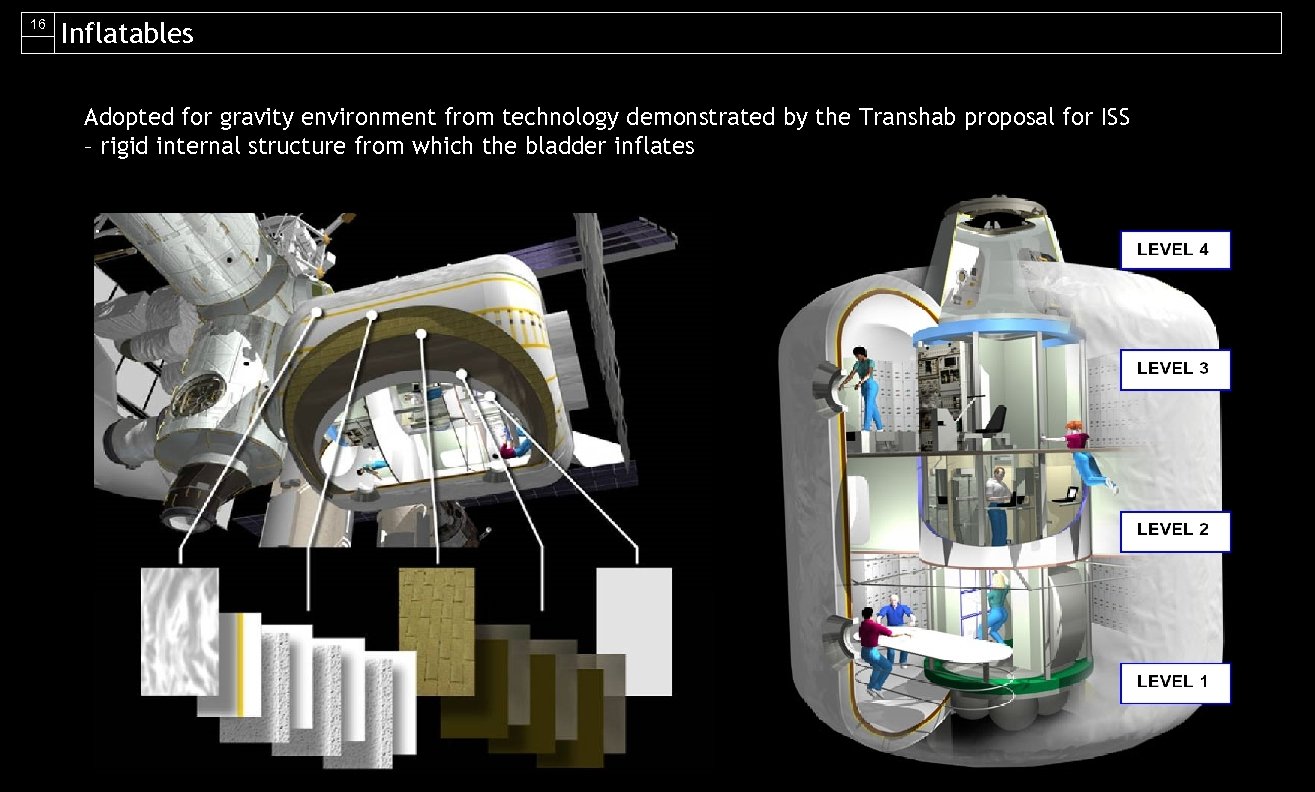 16 Inflatables

Adopted for gravity environment from technology demonstrated by the Transhab proposal for ISS – rigid internal structure from which the bladder inflates

LEVEL 4

LEVEL 3

LEVEL 2

LEVEL 1